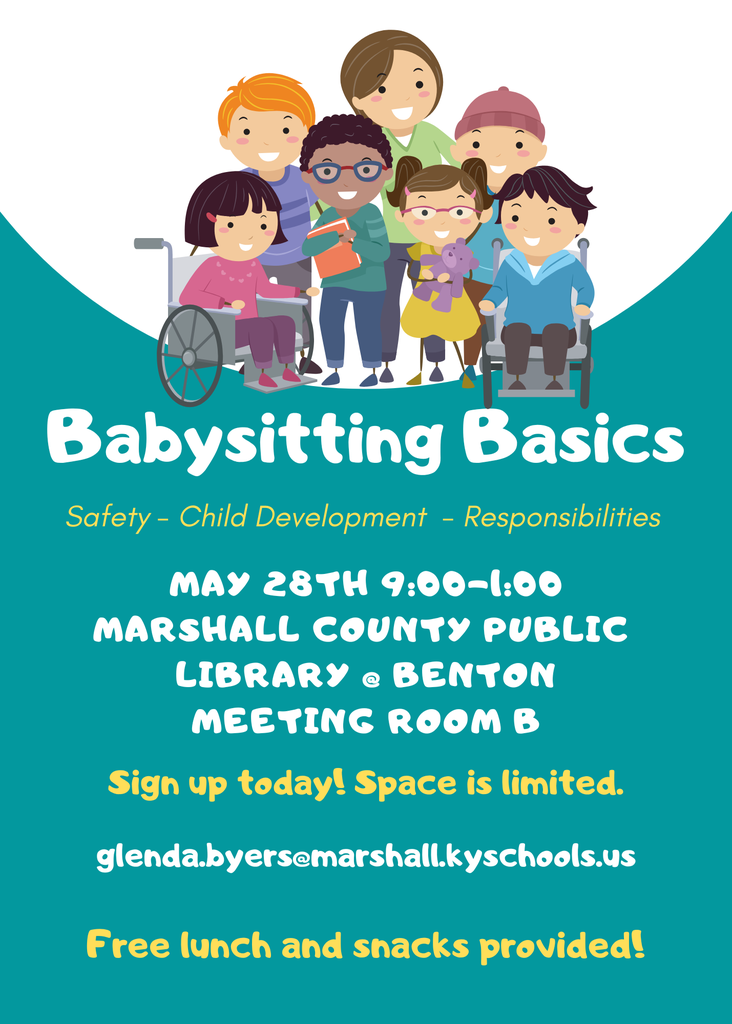 Babysitting Basics

Safety - Child Development - Responsibilities

MAY 28TH 9:00-1:00
MARSHALL COUNTY PUBLIC LIBRARY @ BENTON
MEETING ROOM B

Sign up today! Space is limited.

glenda.byers@marshall.kyschools.us

Free lunch and snacks provided!